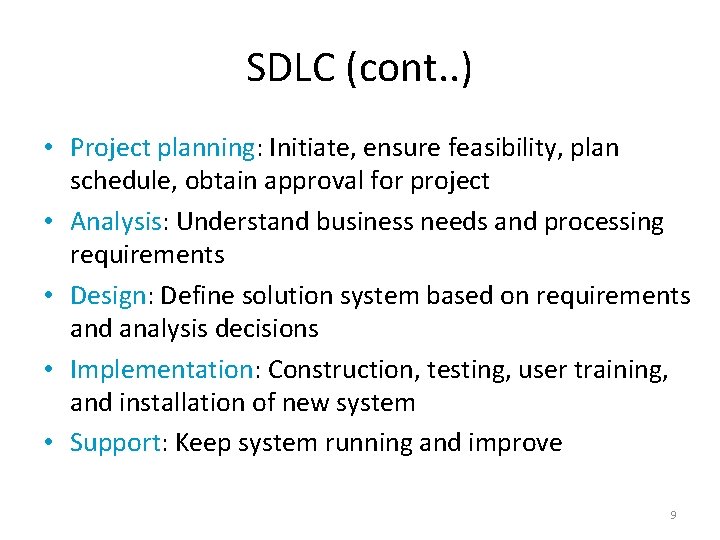 SDLC (cont..)

• Project planning: Initiate, ensure feasibility, plan schedule, obtain approval for project

• Analysis: Understand business needs and processing requirements

• Design: Define solution system based on requirements and analysis decisions

• Implementation: Construction, testing, user training, and installation of new system

• Support: Keep system running and improve

9